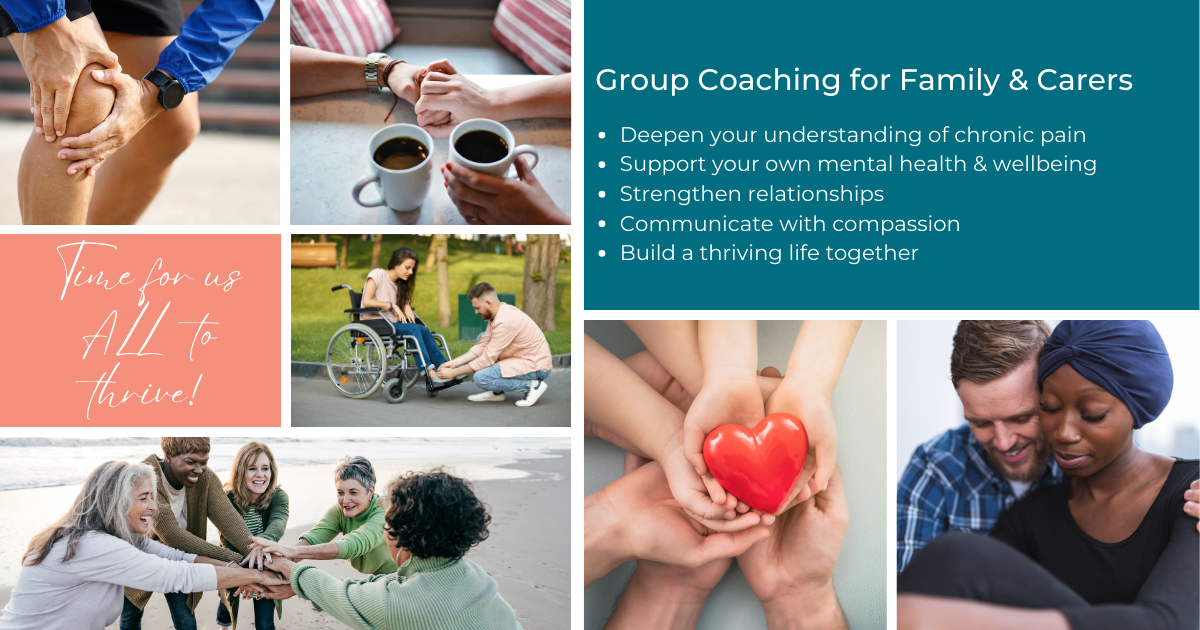 Time for us ALL to thrive!

Group Coaching for Family & Carers

- Deepen your understanding of chronic pain
- Support your own mental health & wellbeing
- Strengthen relationships
- Communicate with compassion
- Build a thriving life together